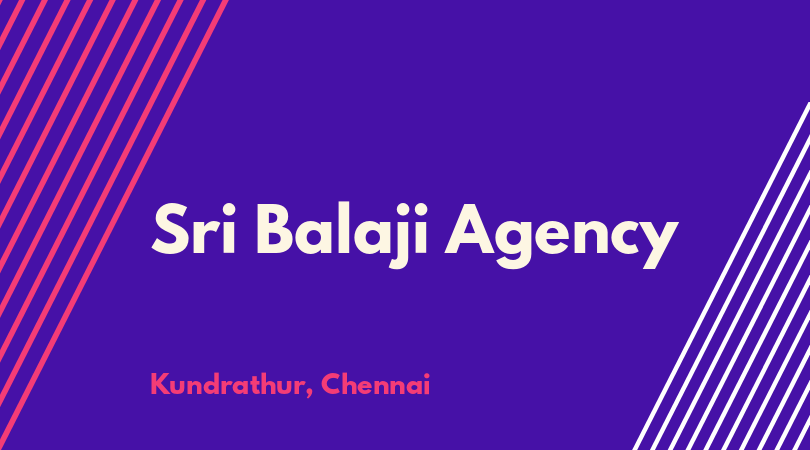 Sri Balaji Agency

Kundrathur, Chennai